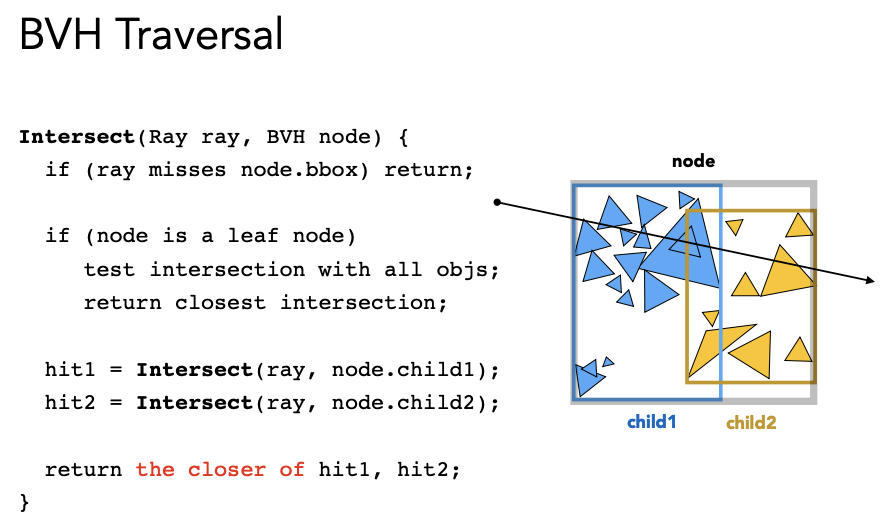 BVH Traversal

Intersect(Ray ray, BVH node) {
  if (ray misses node.bbox) return;

  if (node is a leaf node)
    test intersection with all objs;
    return closest intersection;

  hit1 = Intersect(ray, node.child1);
  hit2 = Intersect(ray, node.child2);

  return the closer of hit1, hit2;
}

node

child1

child2